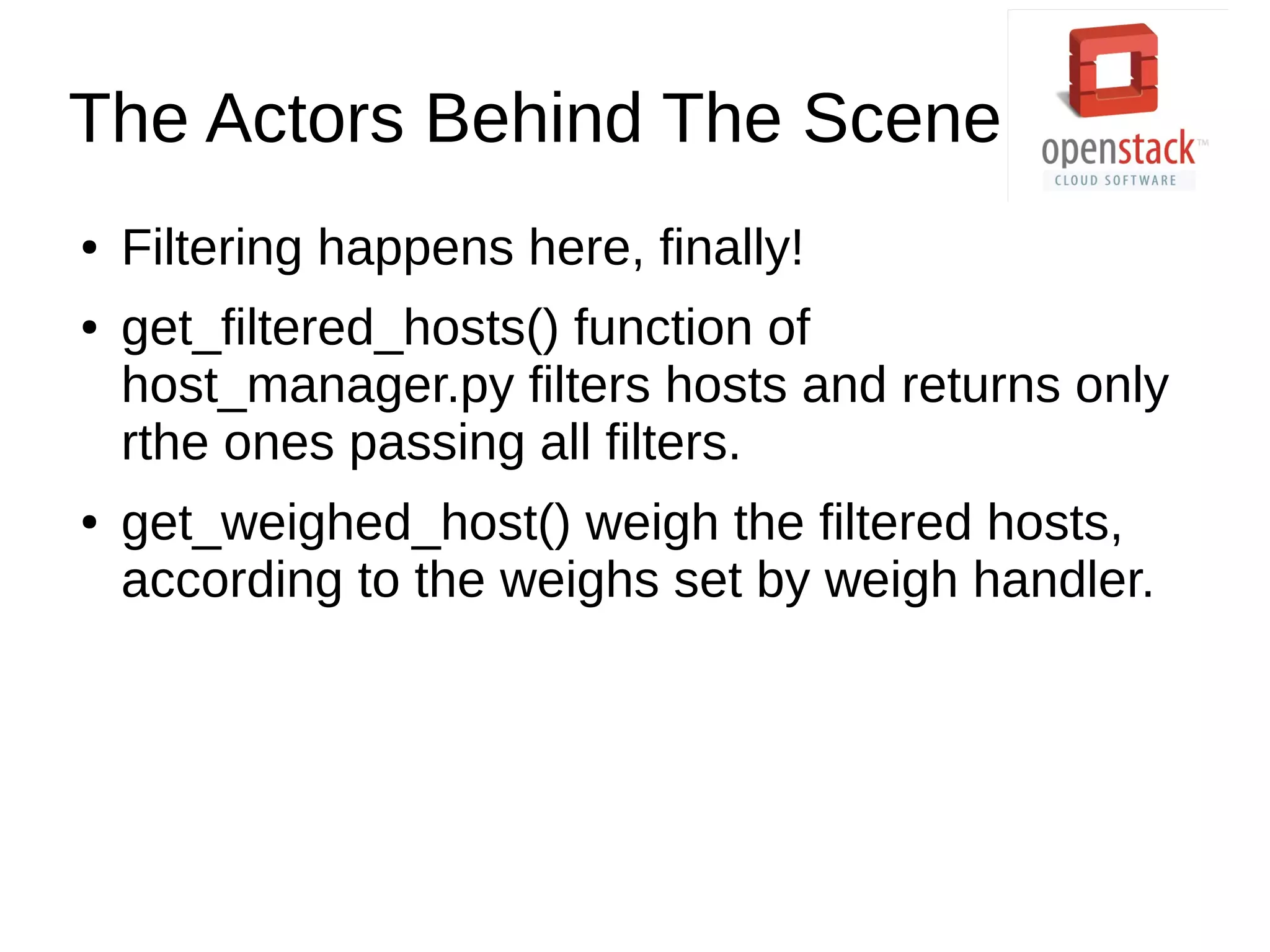 The Actors Behind The Scene

openstack™
CLOUD SOFTWARE

• Filtering happens here, finally!

• get_filtered_hosts() function of host_manager.py filters hosts and returns only rthe ones passing all filters.

• get_weighed_host() weigh the filtered hosts, according to the weighs set by weigh handler.